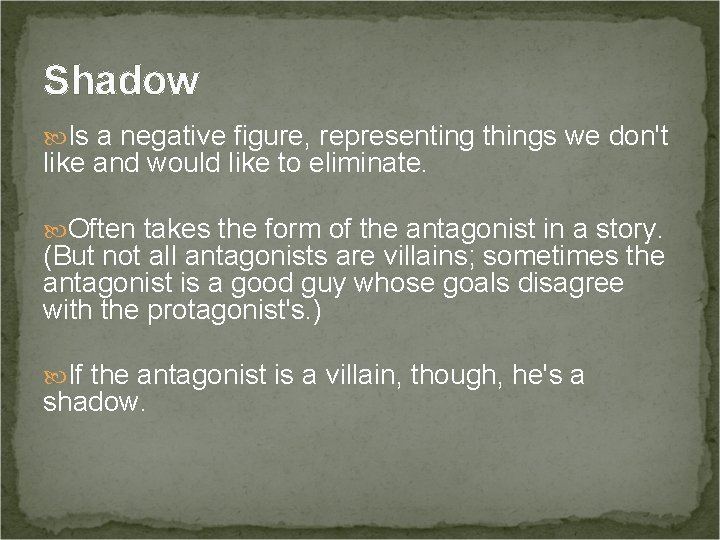 Shadow

Is a negative figure, representing things we don't like and would like to eliminate.

Often takes the form of the antagonist in a story. (But not all antagonists are villains; sometimes the antagonist is a good guy whose goals disagree with the protagonist's.)

If the antagonist is a villain, though, he's a shadow.